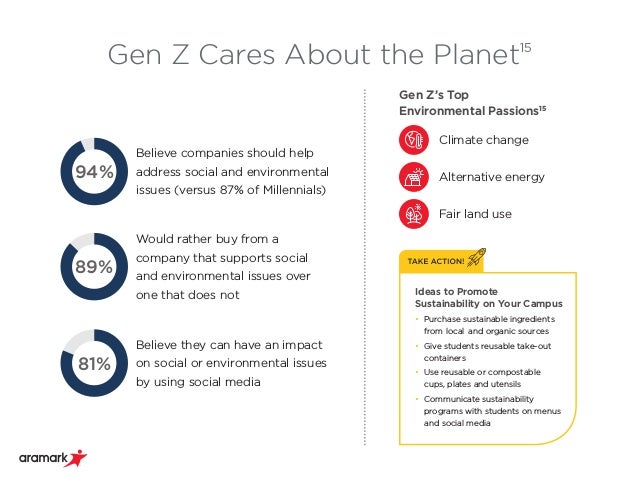 Gen Z Cares About the Planet$^{15}$

94%

Believe companies should help address social and environmental issues (versus 87% of Millennials)

89%

Would rather buy from a company that supports social and environmental issues over one that does not

81%

Believe they can have an impact on social or environmental issues by using social media

Gen Z's Top Environmental Passions$^{15}$

Climate change

Alternative energy

Fair land use

TAKE ACTION!

Ideas to Promote Sustainability on Your Campus

• Purchase sustainable ingredients from local and organic sources
• Give students reusable take-out containers
• Use reusable or compostable cups, plates and utensils
• Communicate sustainability programs with students on menus and social media

aramark